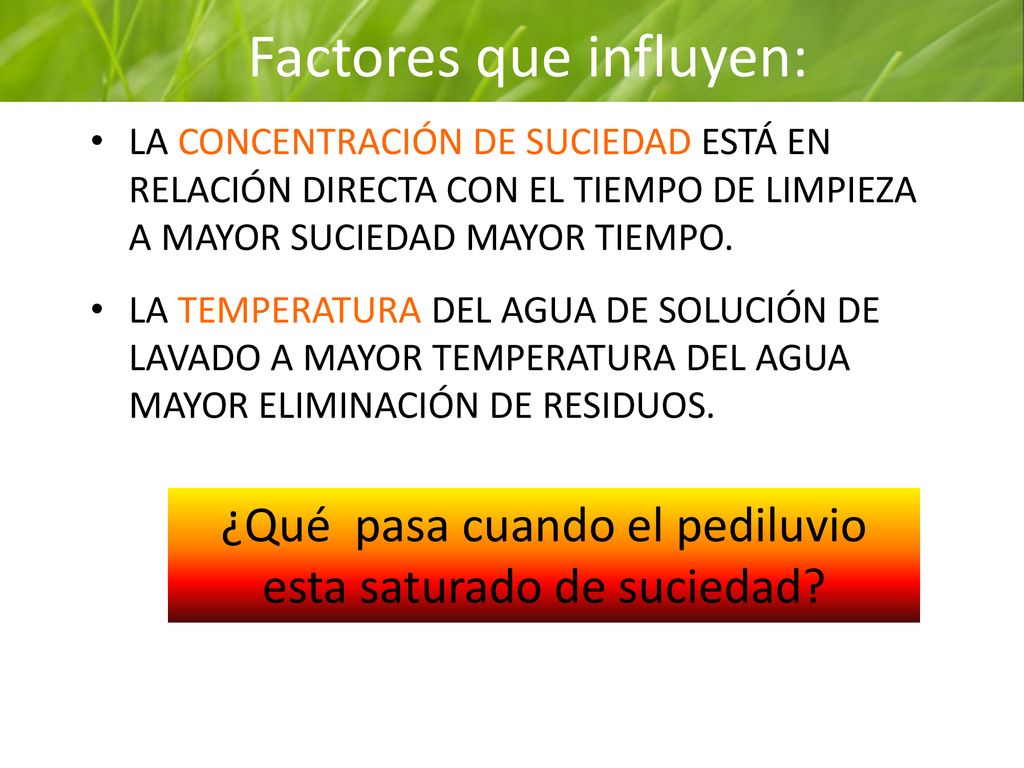 Factores que influyen:

• LA CONCENTRACIÓN DE SUCIEDAD ESTÁ EN RELACIÓN DIRECTA CON EL TIEMPO DE LIMPIEZA A MAYOR SUCIEDAD MAYOR TIEMPO.

• LA TEMPERATURA DEL AGUA DE SOLUCIÓN DE LAVADO A MAYOR TEMPERATURA DEL AGUA MAYOR ELIMINACIÓN DE RESIDUOS.

¿Qué pasa cuando el pediluvio esta saturado de suciedad?